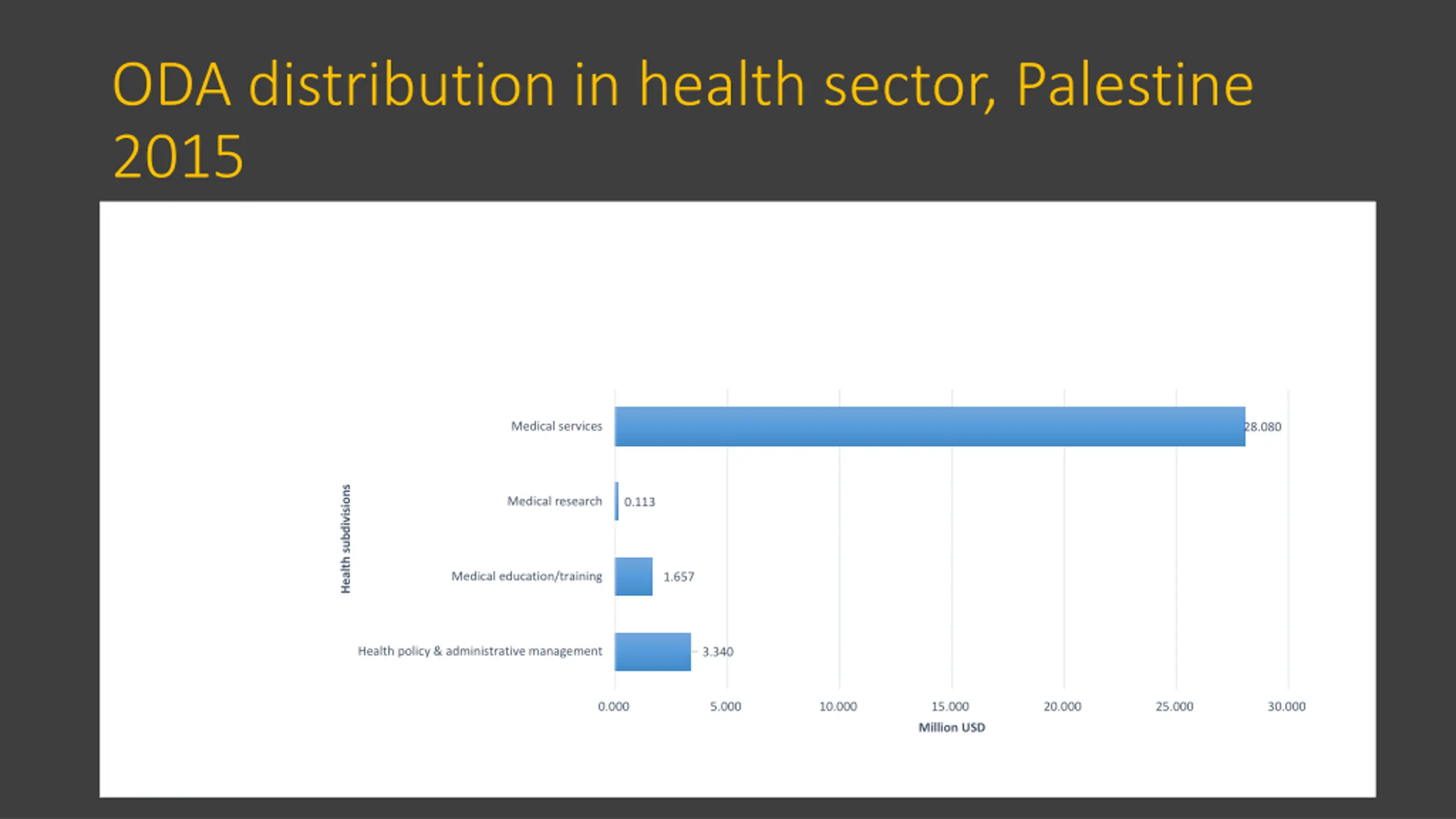 ODA distribution in health sector, Palestine 2015

Health subdivisions

Medical services 28.080

Medical research 0.113

Medical education/training 1.657

Health policy & administrative management 3.340

0.000 5.000 10.000 15.000 20.000 25.000 30.000

Million USD